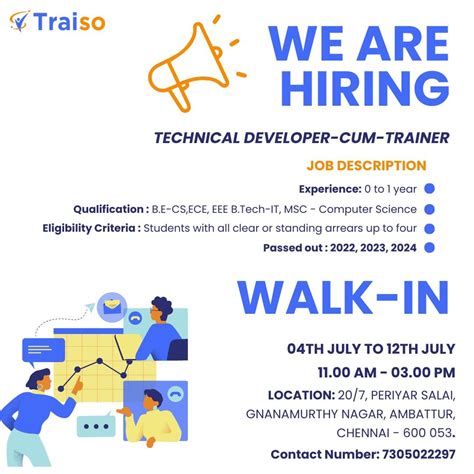 Traiso

WE ARE HIRING

TECHNICAL DEVELOPER-CUM-TRAINER

JOB DESCRIPTION

Experience: 0 to 1 year

Qualification : B.E-CS,ECE, EEE B.Tech-IT, MSC - Computer Science

Eligibility Criteria : Students with all clear or standing arrears up to four

Passed out : 2022, 2023, 2024

WALK-IN

04TH JULY TO 12TH JULY

11.00 AM - 03.00 PM

LOCATION: 20/7, PERIYAR SALAI, GNANAMURTHY NAGAR, AMBATTUR, CHENNAI - 600 053.

Contact Number: 7305022297